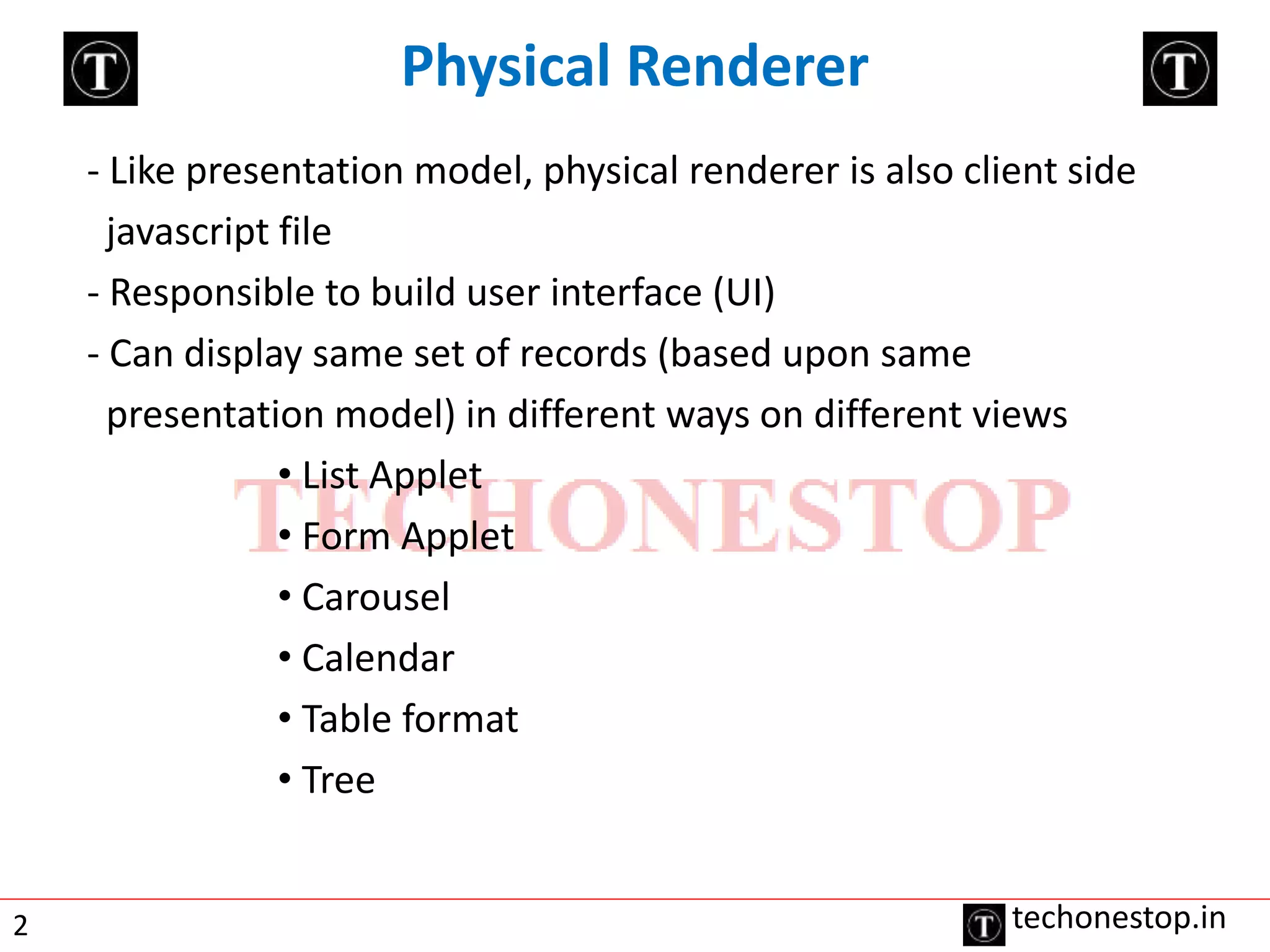 T

Physical Renderer

T

- Like presentation model, physical renderer is also client side javascript file

- Responsible to build user interface (UI)

- Can display same set of records (based upon same presentation model) in different ways on different views

• List Applet
• Form Applet
• Carousel
• Calendar
• Table format
• Tree

TECHONESTOP

2

T techonestop.in